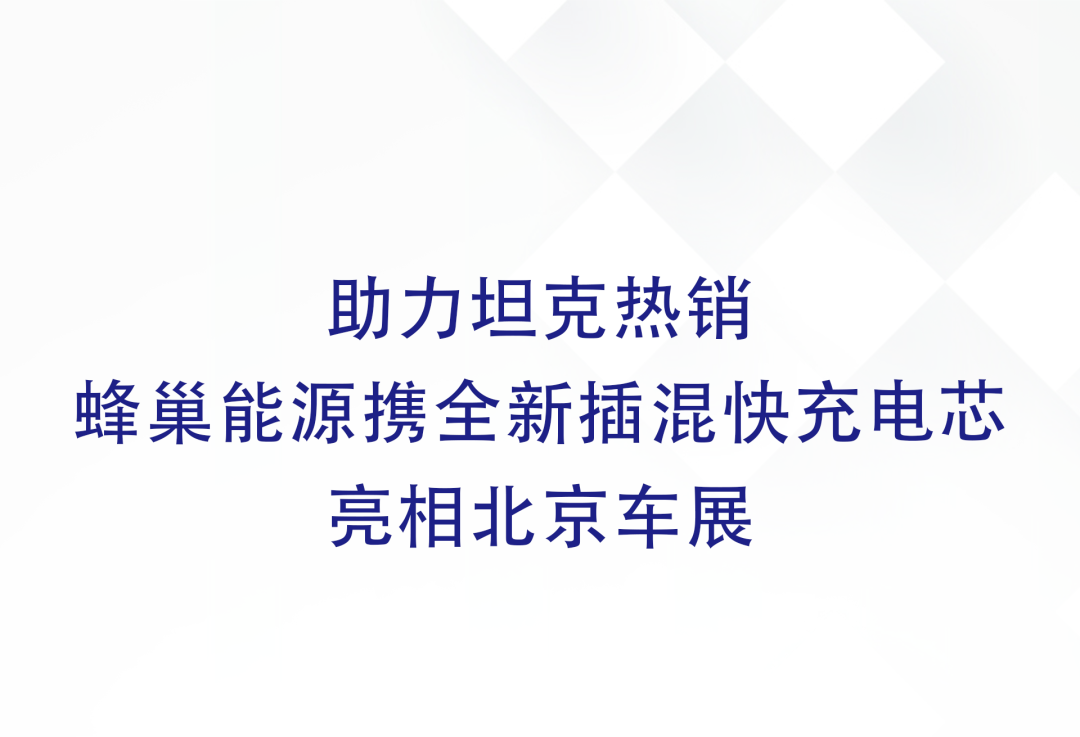 助力坦克热销
蜂巢能源携全新插混快充电芯
亮相北京车展